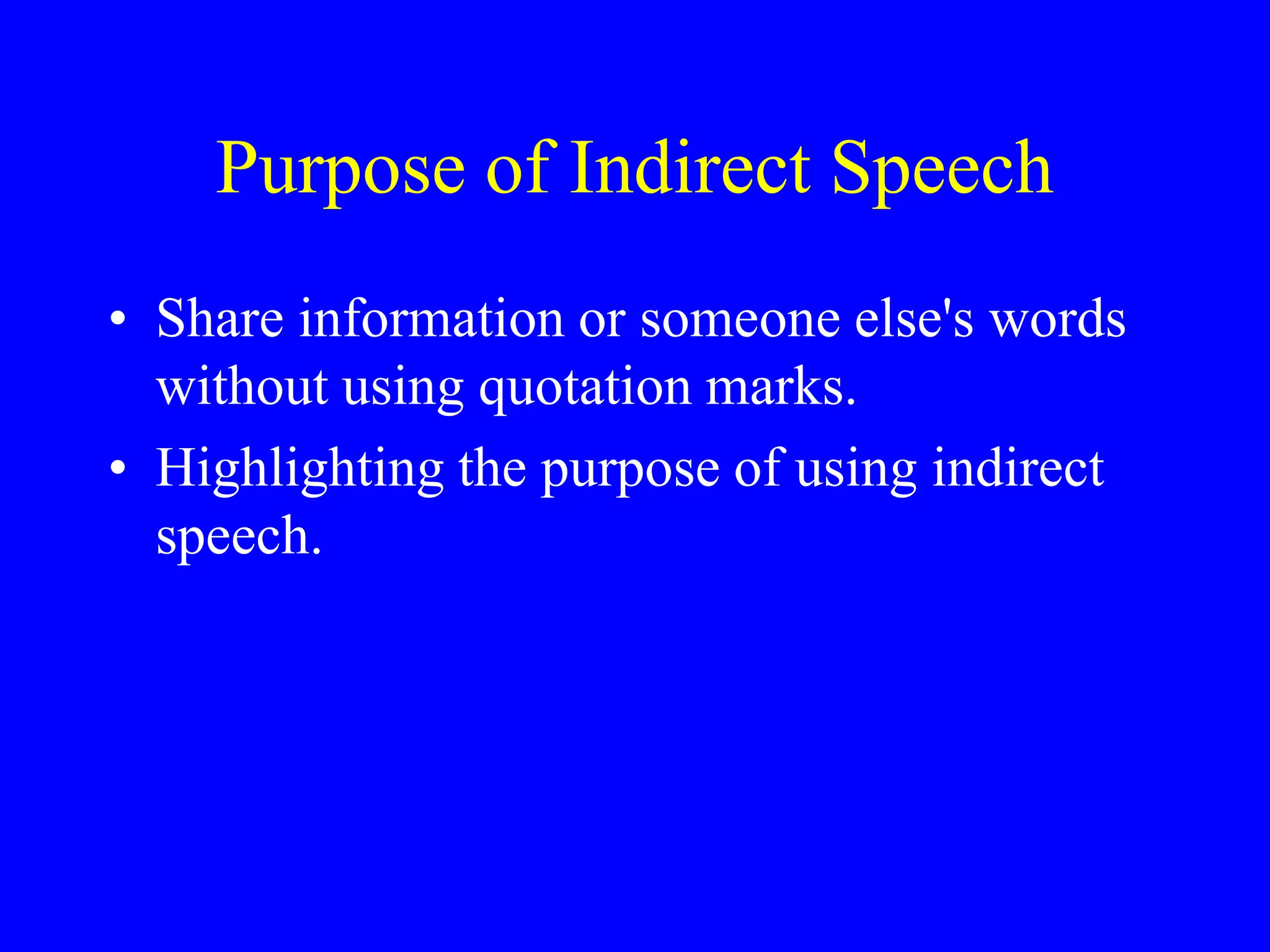 Purpose of Indirect Speech

• Share information or someone else's words without using quotation marks.
• Highlighting the purpose of using indirect speech.